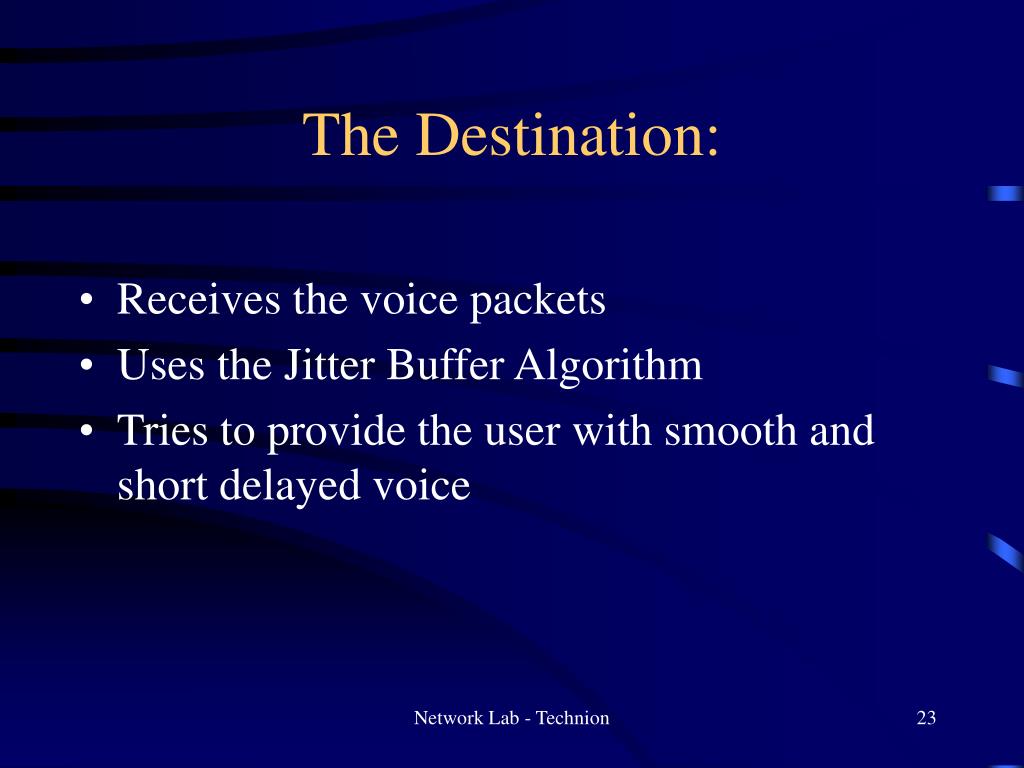 The Destination:

• Receives the voice packets
• Uses the Jitter Buffer Algorithm
• Tries to provide the user with smooth and short delayed voice

Network Lab - Technion

23